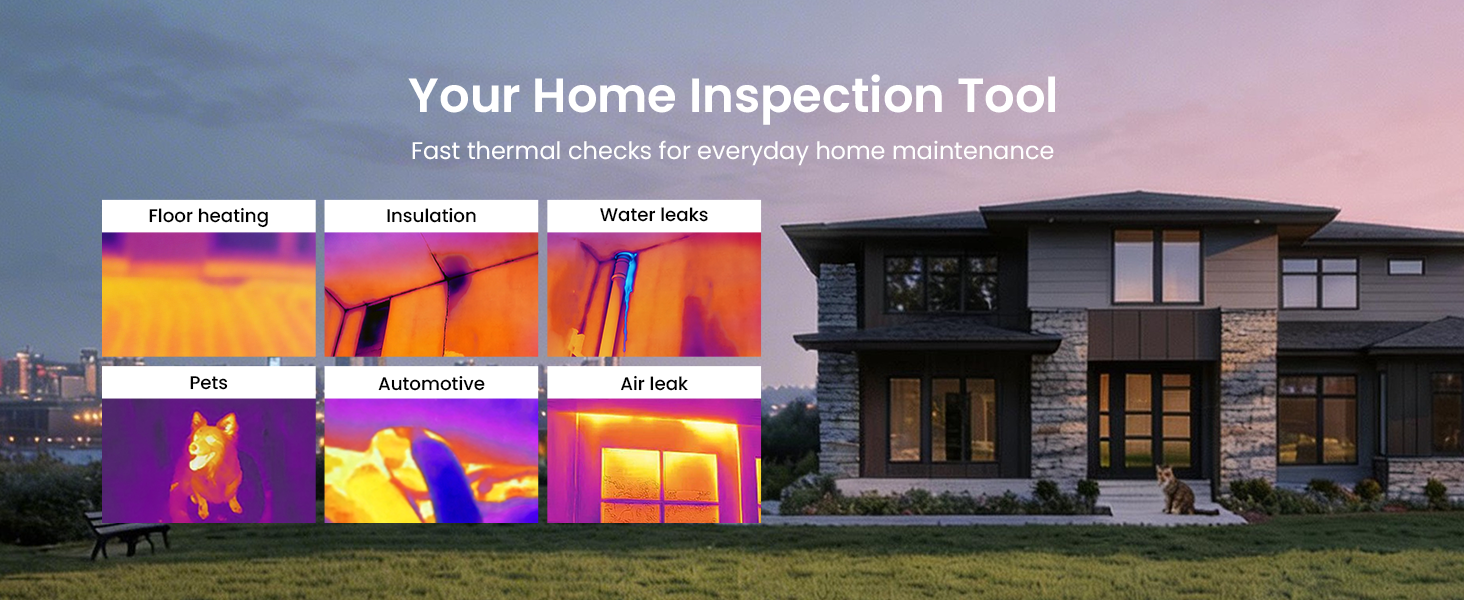 Your Home Inspection Tool

Fast thermal checks for everyday home maintenance

Floor heating

Insulation

Water leaks

Pets

Automotive

Air leak